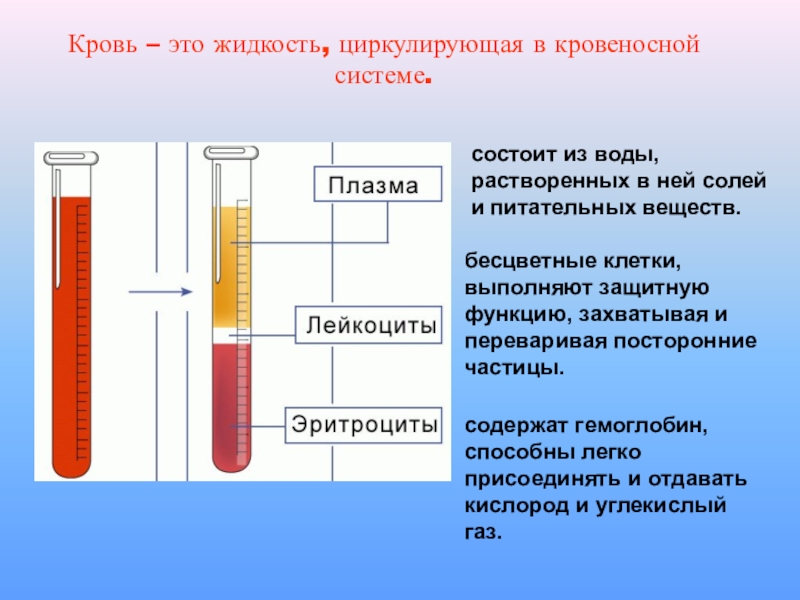 Кровь – это жидкость, циркулирующая в кровеносной системе.

Плазма

Лейкоциты

Эритроциты

состоит из воды, растворенных в ней солей и питательных веществ.

бесцветные клетки, выполняют защитную функцию, захватывая и переваривая посторонние частицы.

содержат гемоглобин, способны легко присоединять и отдавать кислород и углекислый газ.